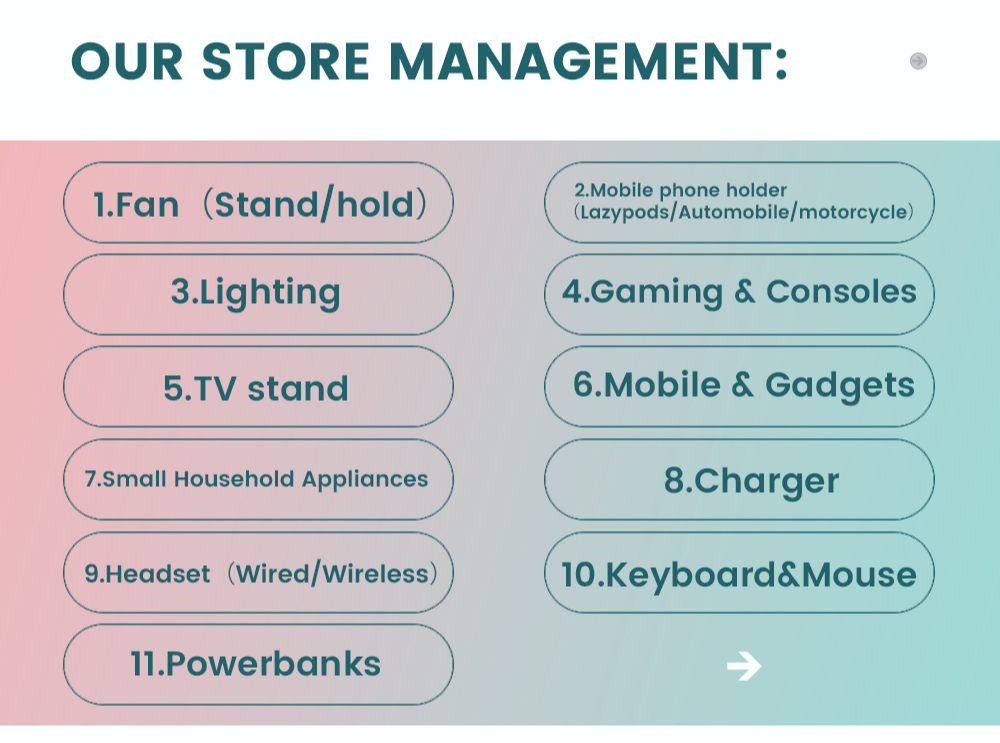 OUR STORE MANAGEMENT:

1.Fan（Stand/hold）

2.Mobile phone holder（Lazypods/Automobile/motorcycle）

3.Lighting

4.Gaming & Consoles

5.TV stand

6.Mobile & Gadgets

7.Small Household Appliances

8.Charger

9.Headset（Wired/Wireless）

10.Keyboard&Mouse

11.Powerbanks